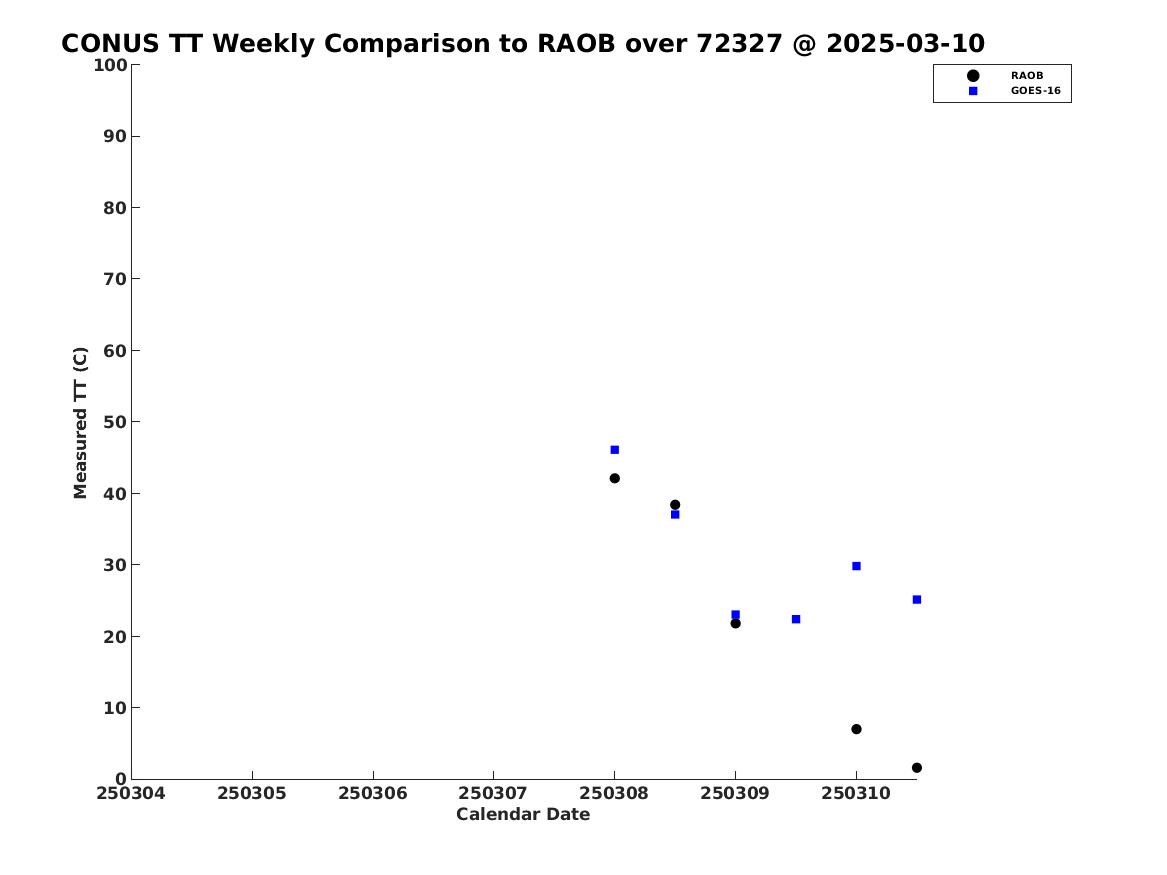 CONUS TT Weekly Comparison to RAOB over 72327 @ 2025-03-10

RAOB
GOES-16

Measured TT (C)

100
90
80
70
60
50
40
30
20
10
0

250304 250305 250306 250307 250308 250309 250310

Calendar Date